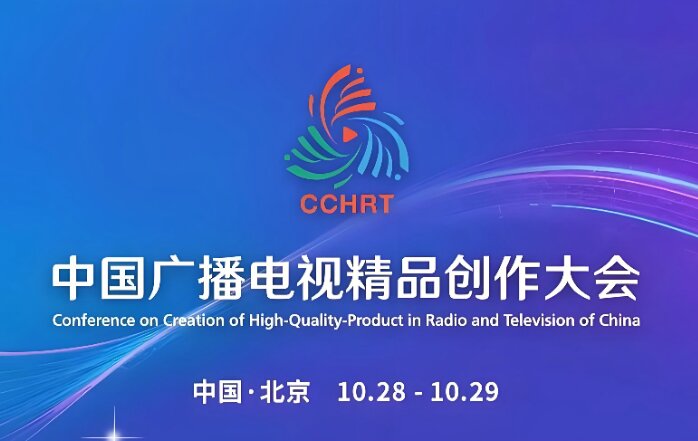 CCHRT

中国广播电视精品创作大会

Conference on Creation of High-Quality-Product in Radio and Television of China

中国·北京 10.28 - 10.29